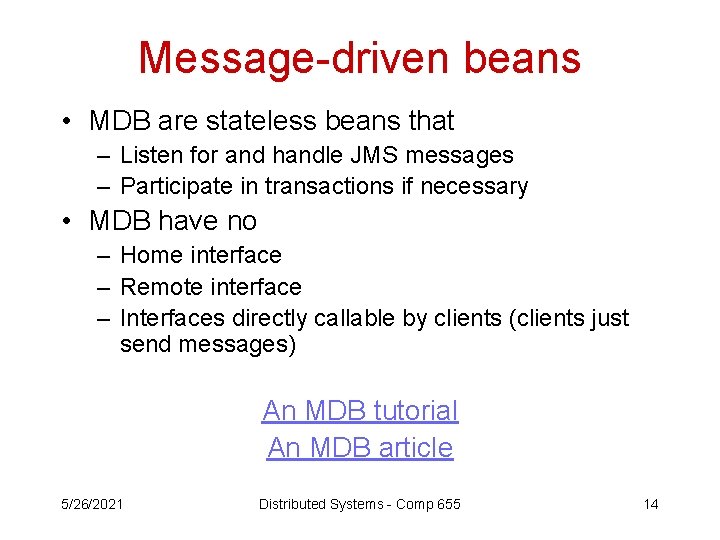 Message-driven beans

• MDB are stateless beans that
– Listen for and handle JMS messages
– Participate in transactions if necessary
• MDB have no
– Home interface
– Remote interface
– Interfaces directly callable by clients (clients just send messages)

An MDB tutorial
An MDB article

5/26/2021 Distributed Systems - Comp 655 14